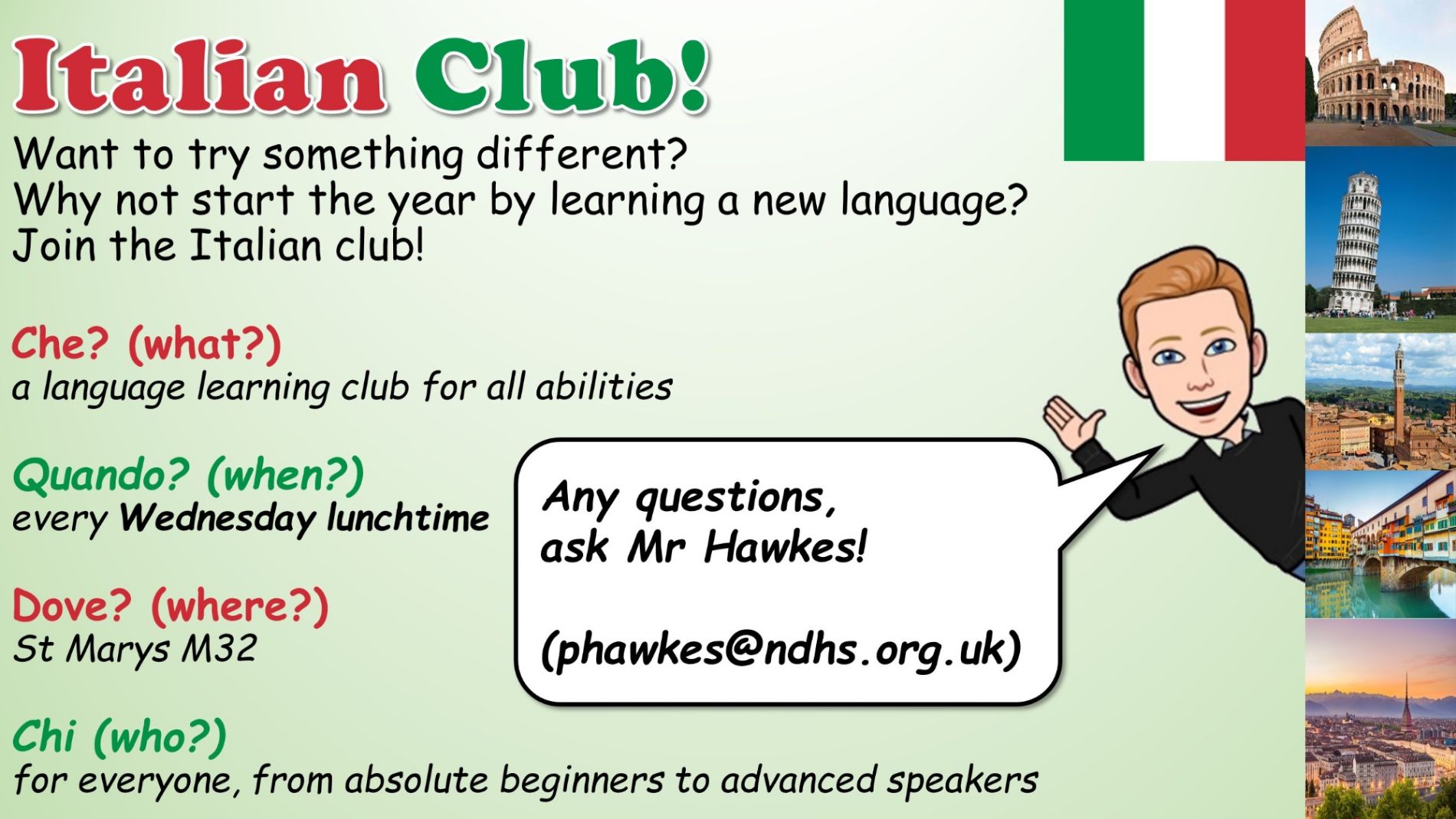 Italian Club!

Want to try something different?
Why not start the year by learning a new language?
Join the Italian club!

Che? (what?)
a language learning club for all abilities

Quando? (when?)
every Wednesday lunchtime

Dove? (where?)
St Marys M32

Chi (who?)
for everyone, from absolute beginners to advanced speakers

Any questions, ask Mr Hawkes!

(phawkes@ndhs.org.uk)